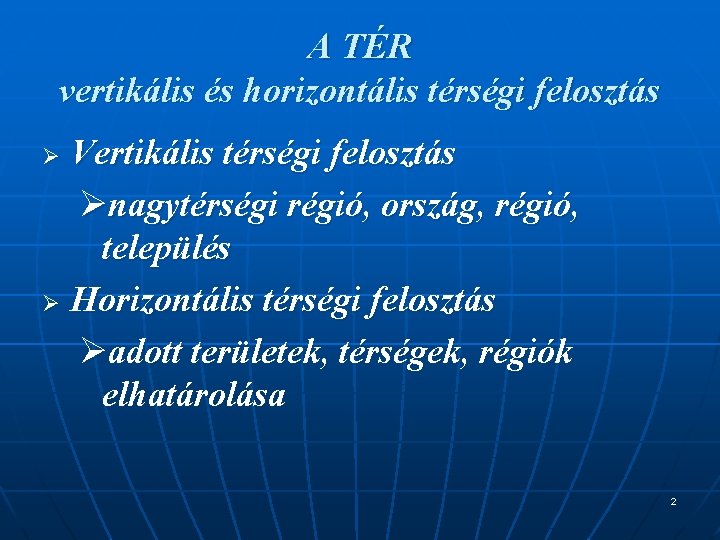 A TÉR
vertikális és horizontális térségi felosztás

➢ Vertikális térségi felosztás

➢nagytérségi régió, ország, régió, település

➢ Horizontális térségi felosztás

➢adott területek, térségek, régiók elhatárolása

2